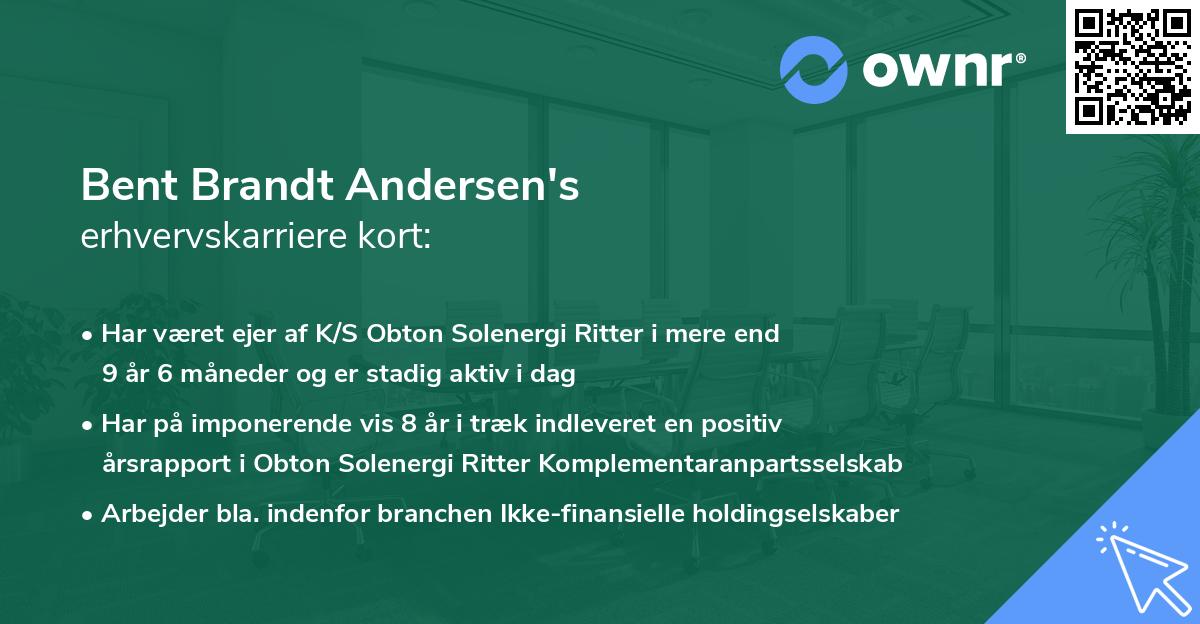 ownr®

Bent Brandt Andersen's
erhvervskarriere kort:

• Har været ejer af K/S Obton Solenergi Ritter i mere end 9 år 6 måneder og er stadig aktiv i dag
• Har på imponerende vis 8 år i træk indleveret en positiv årsrapport i Obton Solenergi Ritter Komplementaranpartsselskab
• Arbejder bla. indenfor branchen Ikke-finansielle holdingselskaber